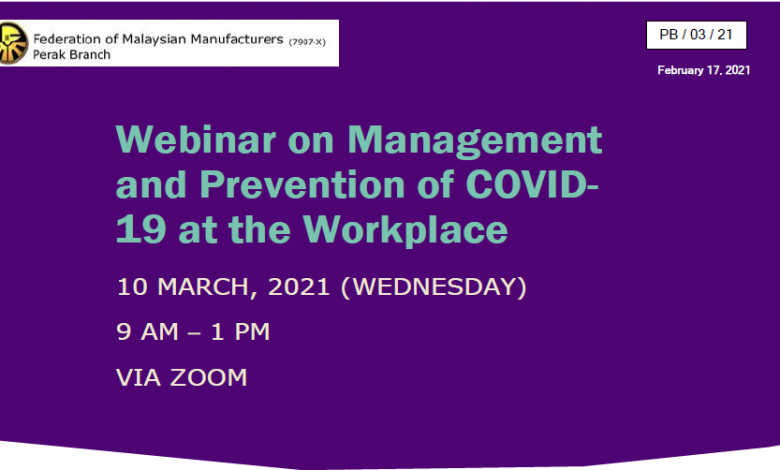 Federation of Malaysian Manufacturers (7907-X)
Perak Branch

PB / 03 / 21

February 17, 2021

Webinar on Management and Prevention of COVID-19 at the Workplace

10 MARCH, 2021 (WEDNESDAY)

9 AM – 1 PM

VIA ZOOM